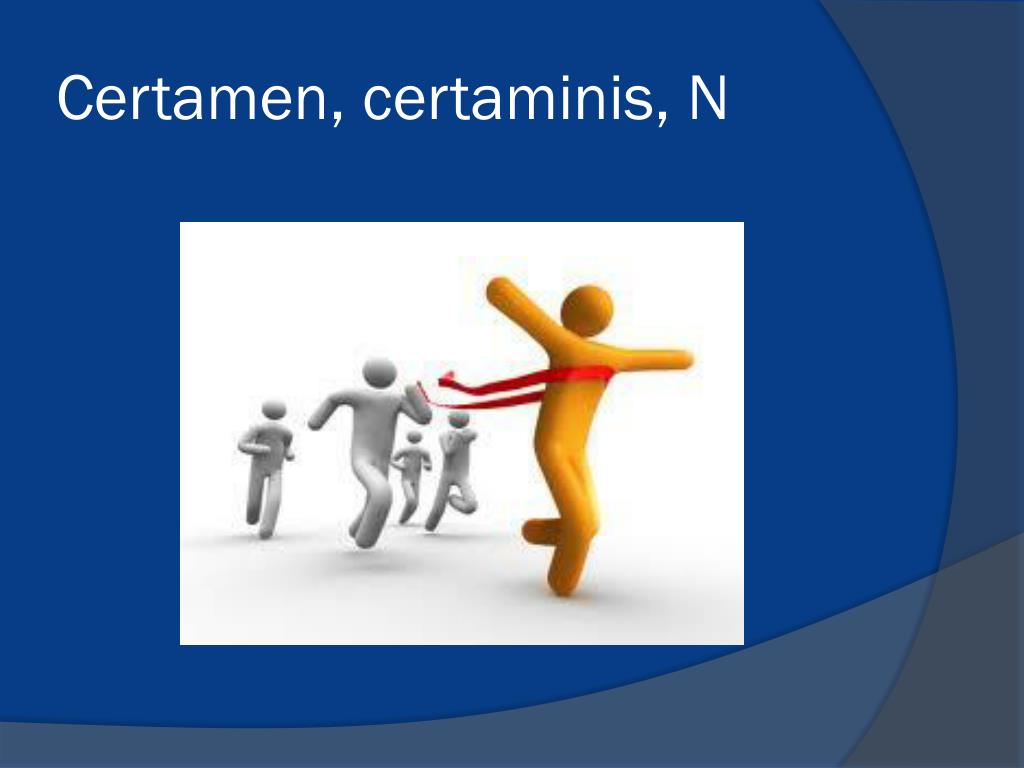 Certamen, certaminis, N